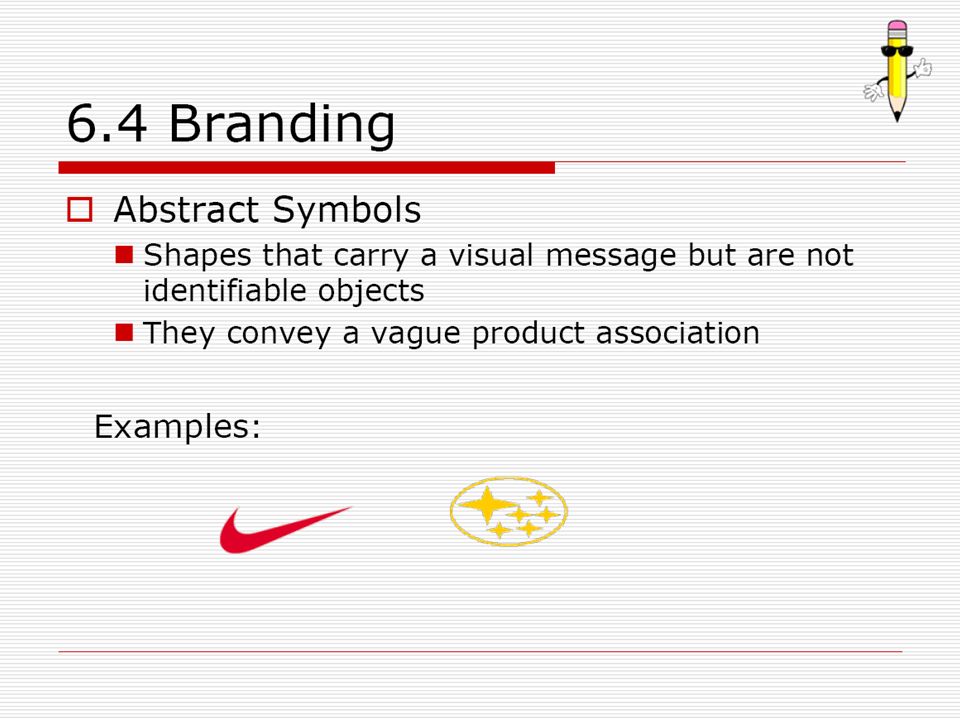 6.4 Branding

Abstract Symbols

Shapes that carry a visual message but are not identifiable objects

They convey a vague product association

Examples: